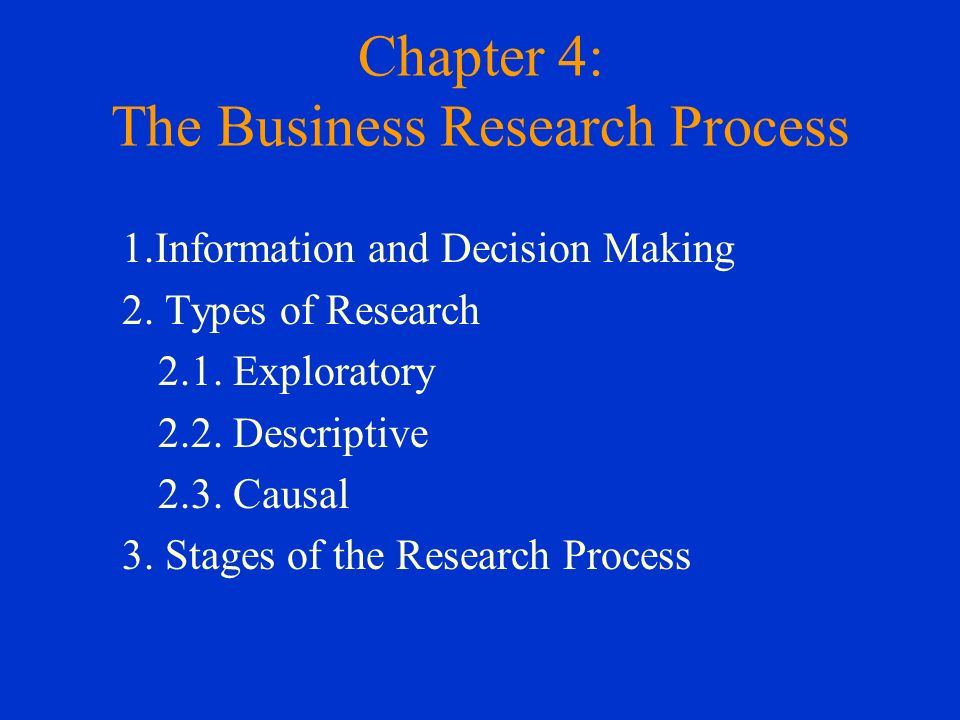 Chapter 4:
The Business Research Process

1.Information and Decision Making
2. Types of Research
2.1. Exploratory
2.2. Descriptive
2.3. Causal
3. Stages of the Research Process